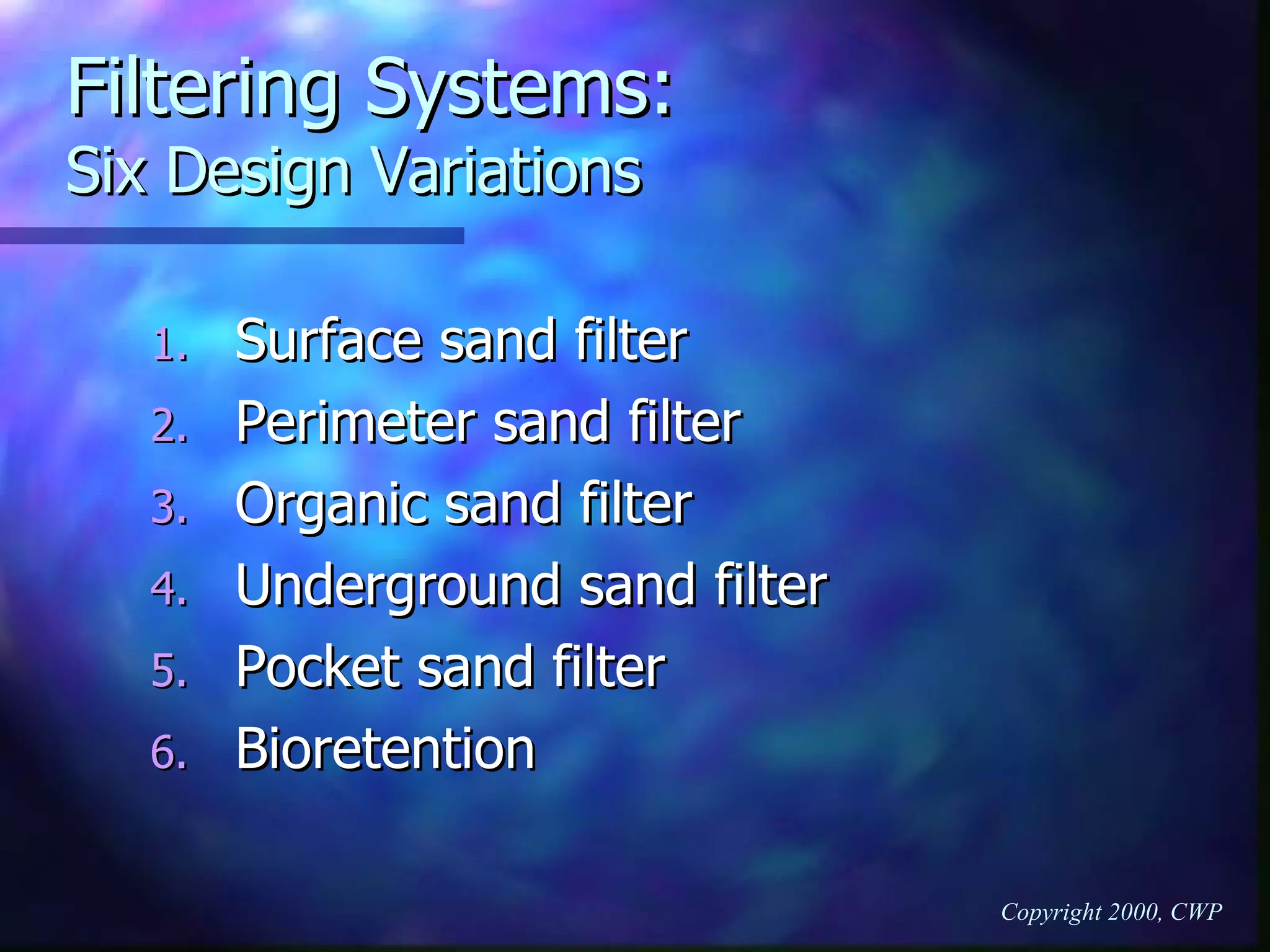 Filtering Systems:
Six Design Variations

1. Surface sand filter
2. Perimeter sand filter
3. Organic sand filter
4. Underground sand filter
5. Pocket sand filter
6. Bioretention

Copyright 2000, CWP